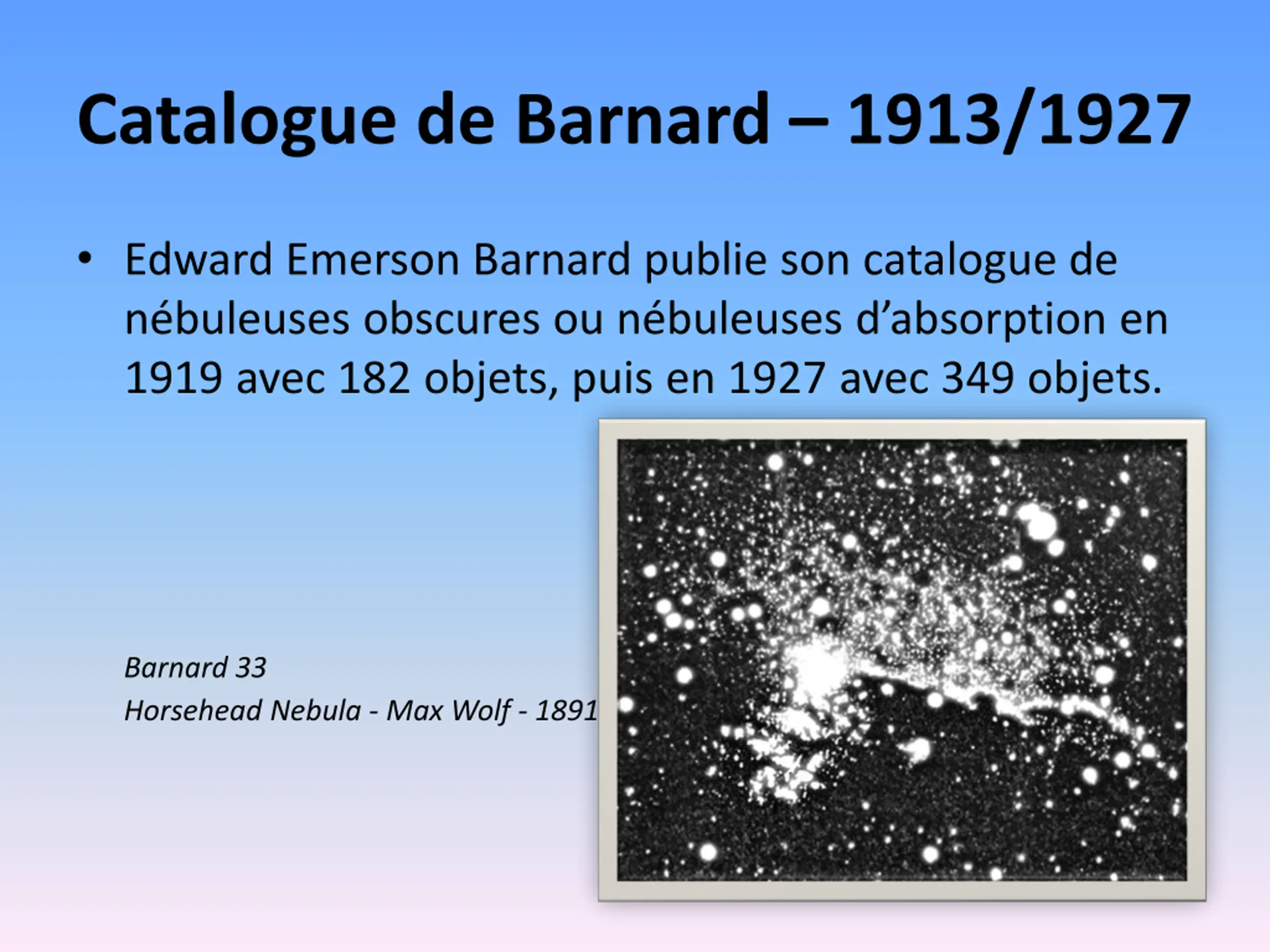 Catalogue de Barnard – 1913/1927

• Edward Emerson Barnard publie son catalogue de nébuleuses obscures ou nébuleuses d’absorption en 1919 avec 182 objets, puis en 1927 avec 349 objets.

Barnard 33
Horsehead Nebula - Max Wolf - 1891